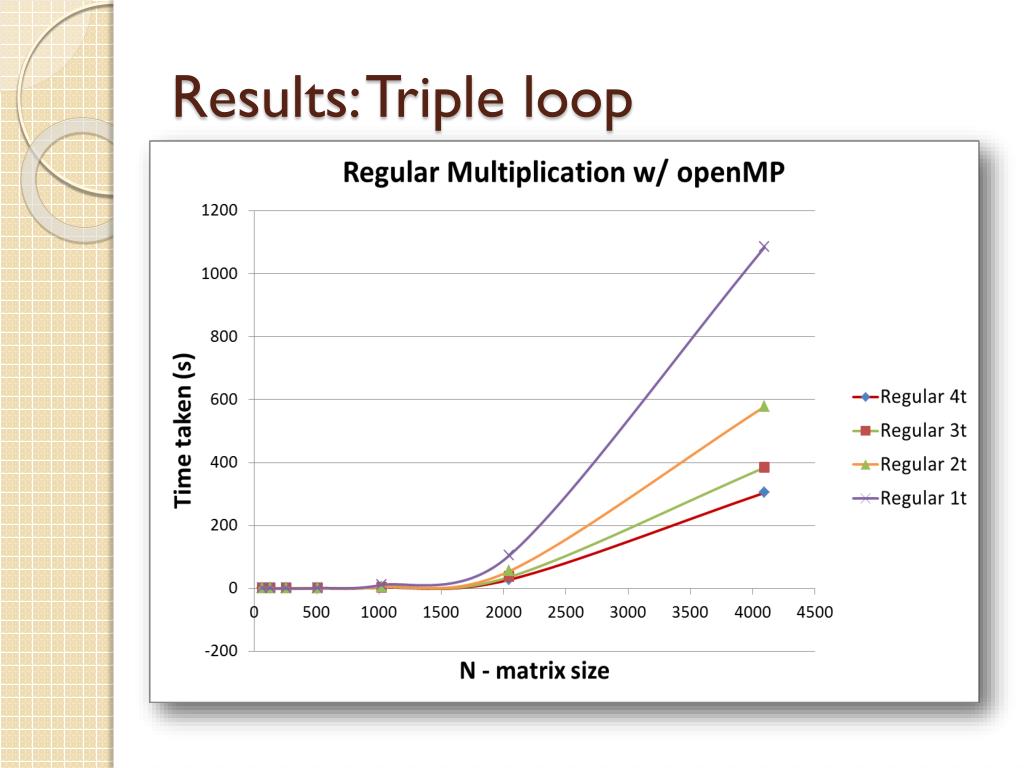 Results: Triple loop

Regular Multiplication w/ openMP

1200
1000
800
600
400
200
0
-200

Time taken (s)

0 500 1000 1500 2000 2500 3000 3500 4000 4500

N - matrix size

Regular 4t
Regular 3t
Regular 2t
Regular 1t